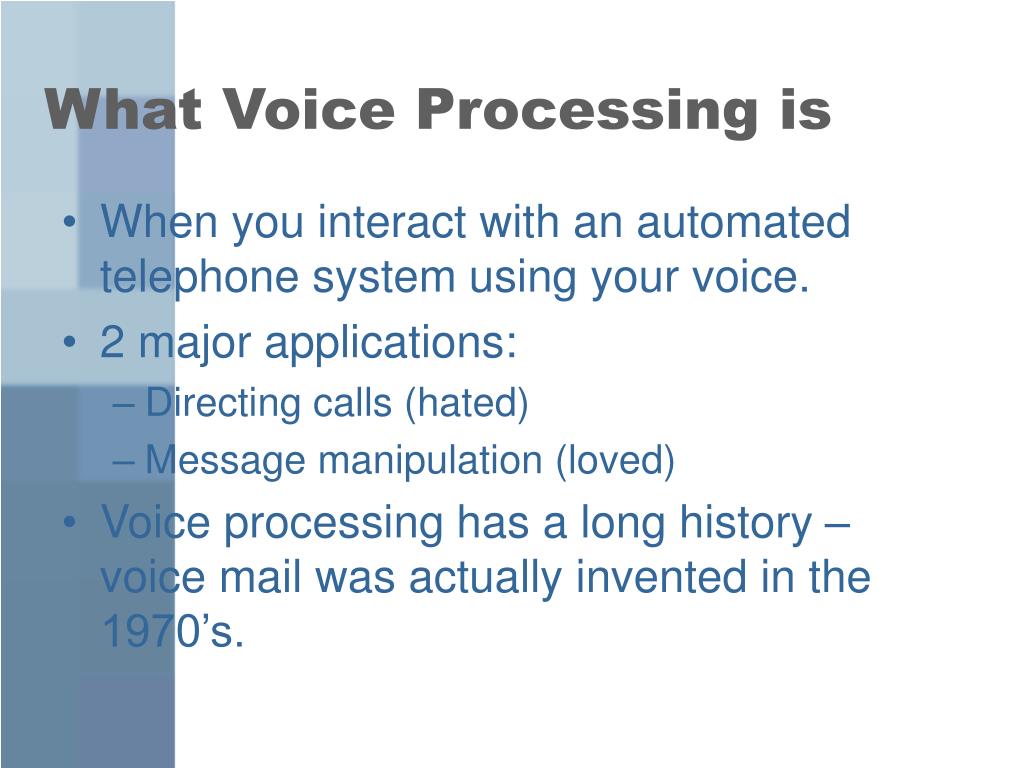 What Voice Processing is

• When you interact with an automated telephone system using your voice.
• 2 major applications:
– Directing calls (hated)
– Message manipulation (loved)
• Voice processing has a long history – voice mail was actually invented in the 1970’s.